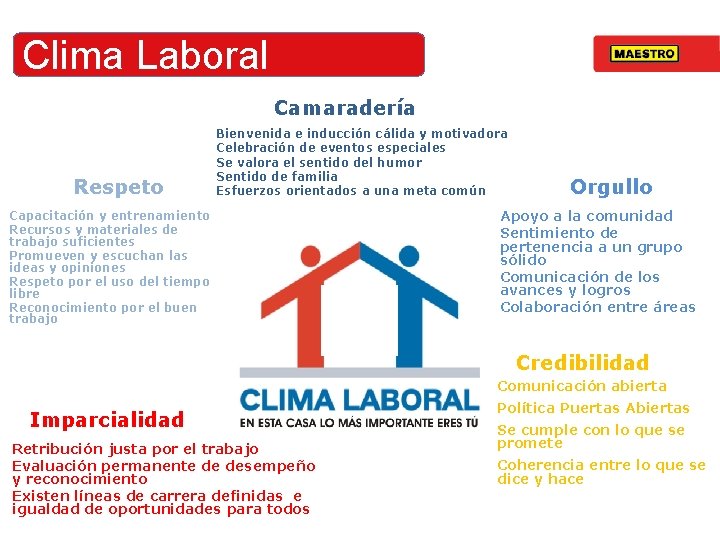 Clima Laboral

MAESTRO

Camaradería

Bienvenida e inducción cálida y motivadora
Celebración de eventos especiales
Se valora el sentido del humor
Sentido de familia
Esfuerzos orientados a una meta común

Respeto

Capacitación y entrenamiento
Recursos y materiales de trabajo suficientes
Promueven y escuchan las ideas y opiniones
Respeto por el uso del tiempo libre
Reconocimiento por el buen trabajo

Orgullo

Apoyo a la comunidad
Sentimiento de pertenencia a un grupo sólido
Comunicación de los avances y logros
Colaboración entre áreas

CLIMA LABORAL
EN ESTA CASA LO MÁS IMPORTANTE ERES TÚ

Credibilidad

Comunicación abierta
Política Puertas Abiertas
Se cumple con lo que se promete
Coherencia entre lo que se dice y hace

Imparcialidad

Retribución justa por el trabajo
Evaluación permanente de desempeño y reconocimiento
Existen líneas de carrera definidas e igualdad de oportunidades para todos